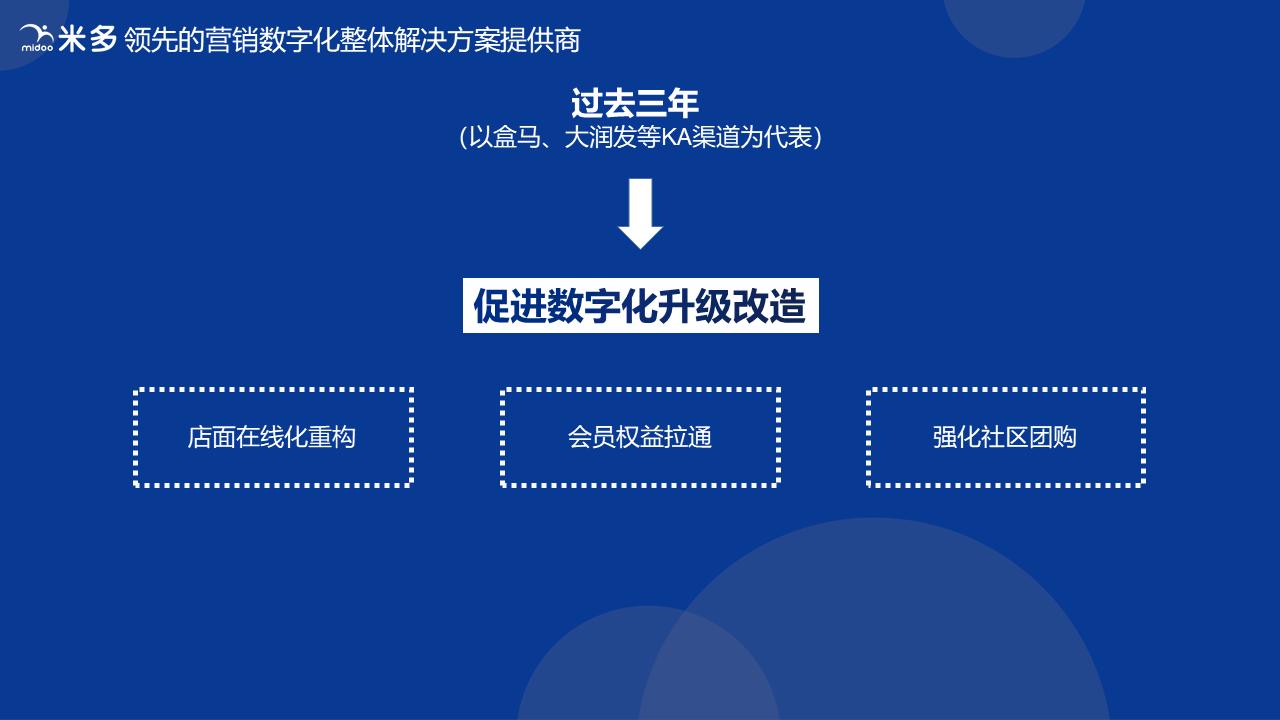 midoo 米多 领先的营销数字化整体解决方案提供商

过去三年
（以盒马、大润发等KA渠道为代表）

促进数字化升级改造

店面在线化重构

会员权益拉通

强化社区团购